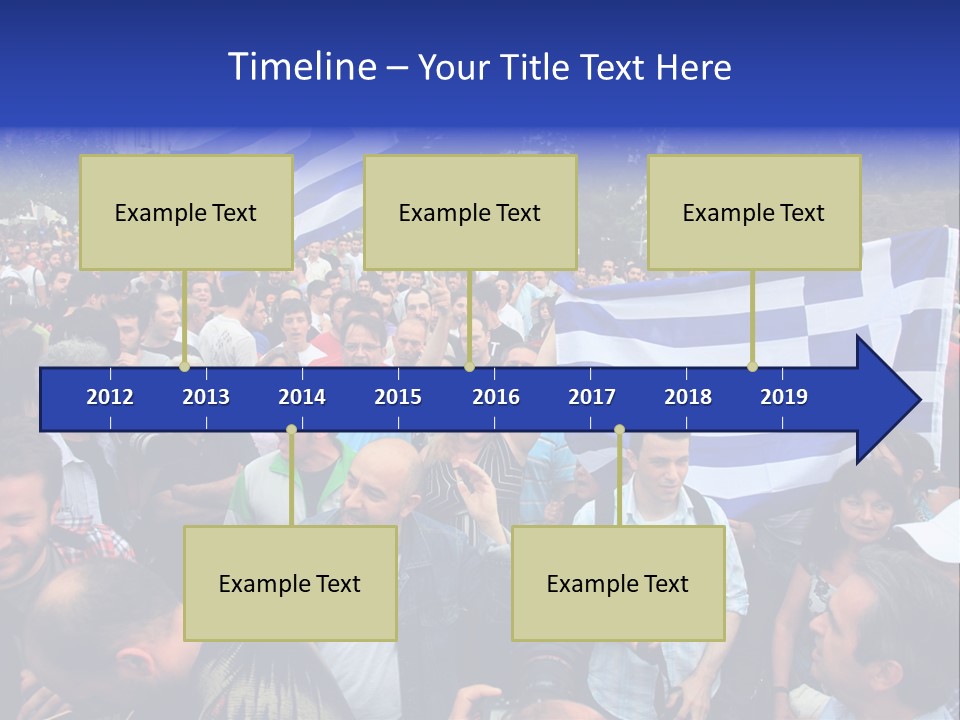 Timeline – Your Title Text Here

Example Text

Example Text

Example Text

2012
2013
2014
2015
2016
2017
2018
2019

Example Text

Example Text